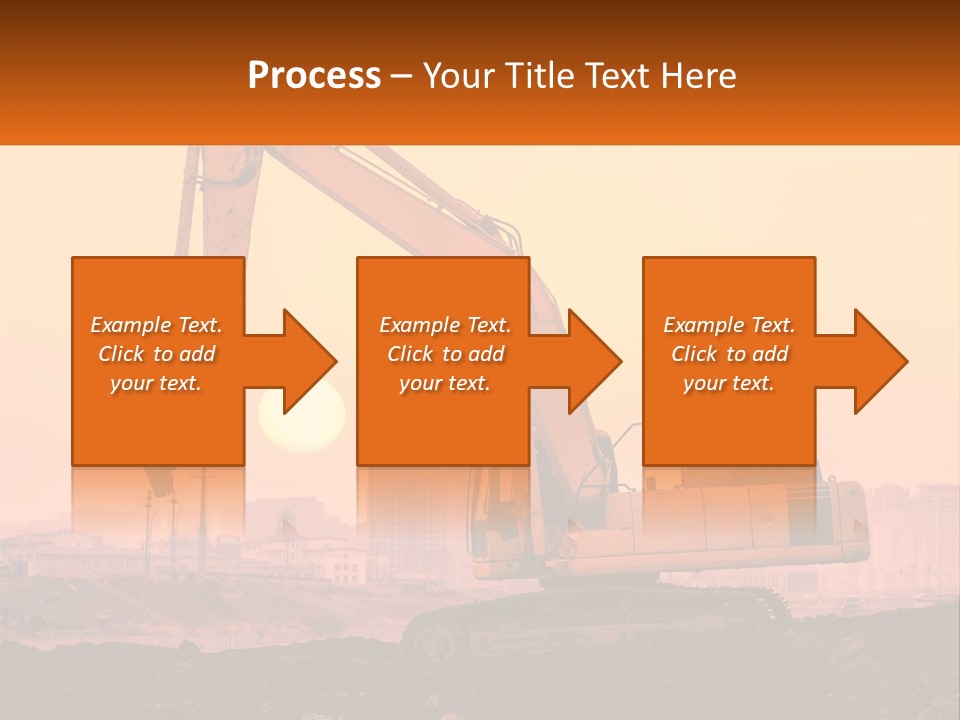 Process – Your Title Text Here

Example Text. Click to add your text.

Example Text. Click to add your text.

Example Text. Click to add your text.